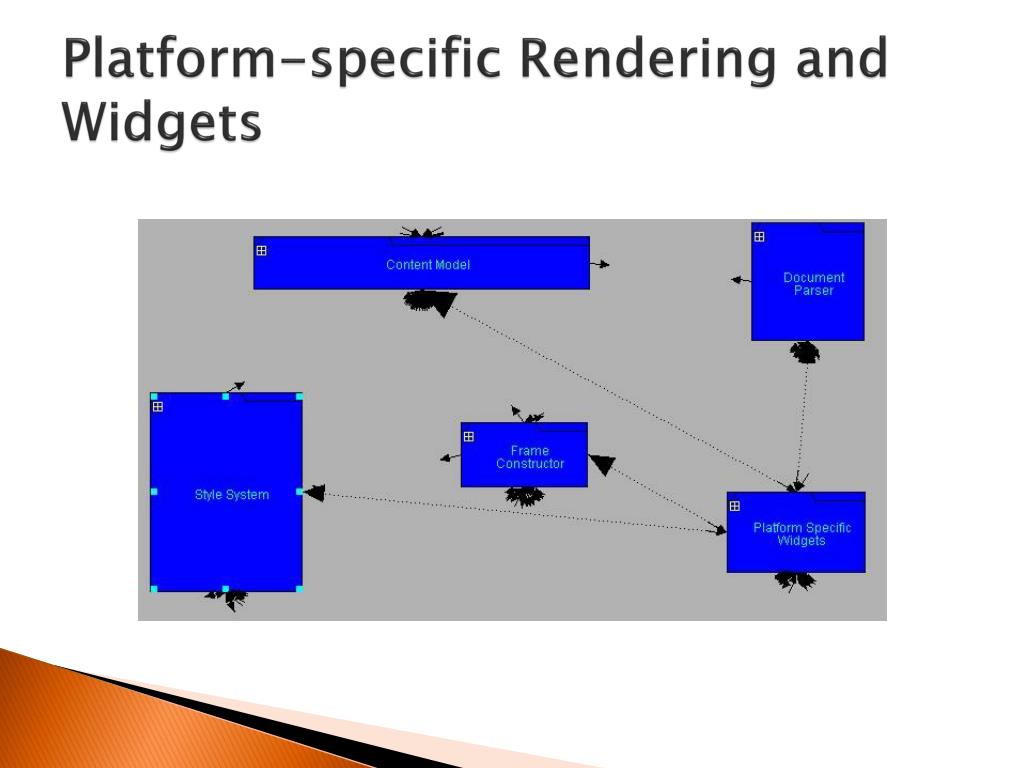 Platform-specific Rendering and Widgets

Content Model

Document Parser

Style System

Frame Constructor

Platform Specific Widgets